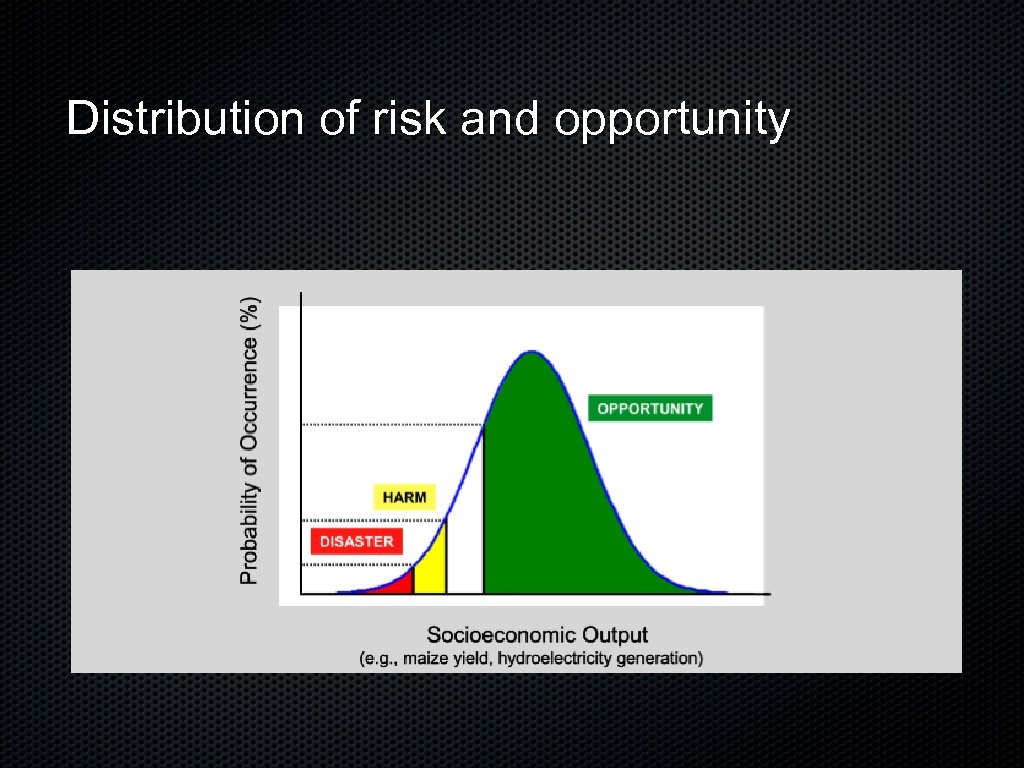 Distribution of risk and opportunity

Probability of Occurrence (%)

OPPORTUNITY

HARM

DISASTER

Socioeconomic Output
(e.g., maize yield, hydroelectricity generation)